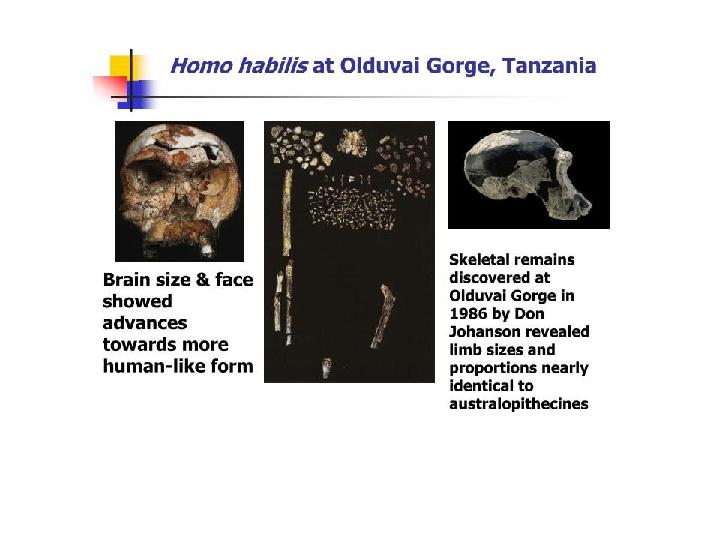 Homo habilis at Olduvai Gorge, Tanzania

Brain size & face showed advances towards more human-like form

Skeletal remains discovered at Olduvai Gorge in 1986 by Don Johanson revealed limb sizes and proportions nearly identical to australopithecines